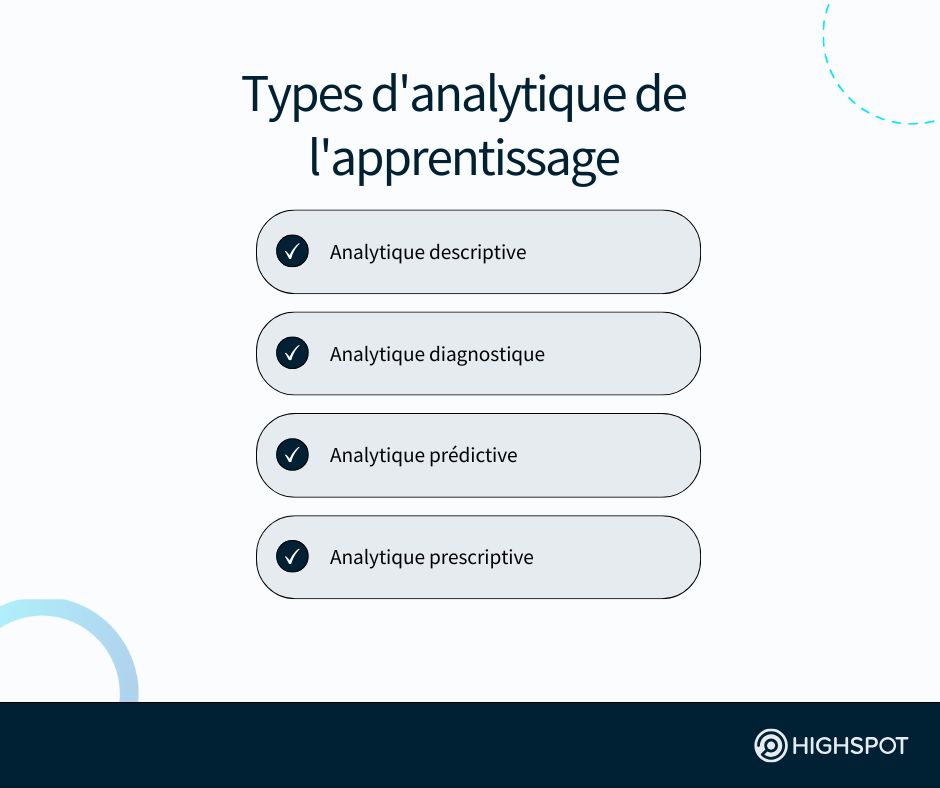 Types d'analytique de l'apprentissage

Analytique descriptive

Analytique diagnostique

Analytique prédictive

Analytique prescriptive

HIGHSPOT